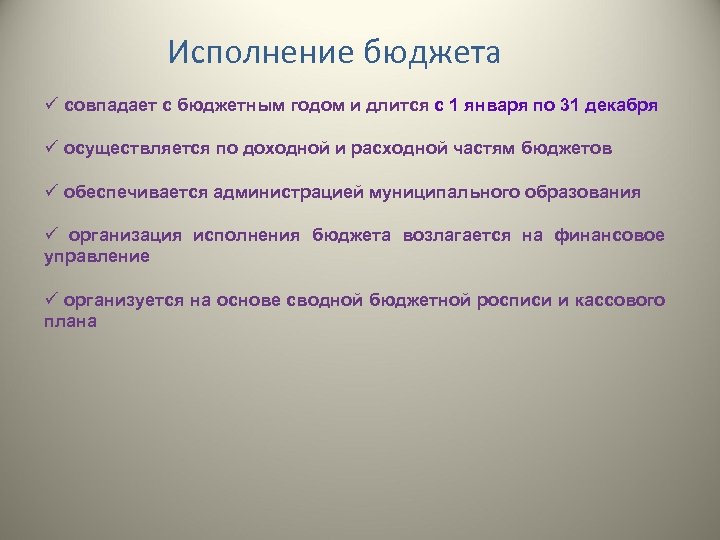 Исполнение бюджета

✓ совпадает с бюджетным годом и длится с 1 января по 31 декабря

✓ осуществляется по доходной и расходной частям бюджетов

✓ обеспечивается администрацией муниципального образования

✓ организация исполнения бюджета возлагается на финансовое управление

✓ организуется на основе сводной бюджетной росписи и кассового плана